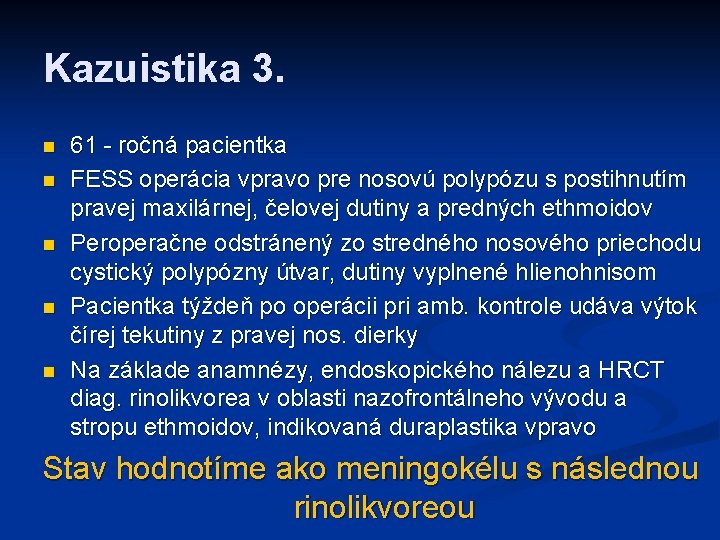 Kazuistika 3.

61 - ročná pacientka

FESS operácia vpravo pre nosovú polypózu s postihnutím pravej maxilárnej, čelovej dutiny a predných ethmoidov

Peroperačne odstránený zo stredného nosového priechodu cystický polypózny útvar, dutiny vyplnené hlienohnisom

Pacientka týždeň po operácii pri amb. kontrole udáva výtok čírej tekutiny z pravej nos. dierky

Na základe anamnézy, endoskopického nálezu a HRCT diag. rinolikvorea v oblasti nazofrontálneho vývodu a stropu ethmoidov, indikovaná duraplastika vpravo

Stav hodnotíme ako meningokélu s následnou rinolikvoreou